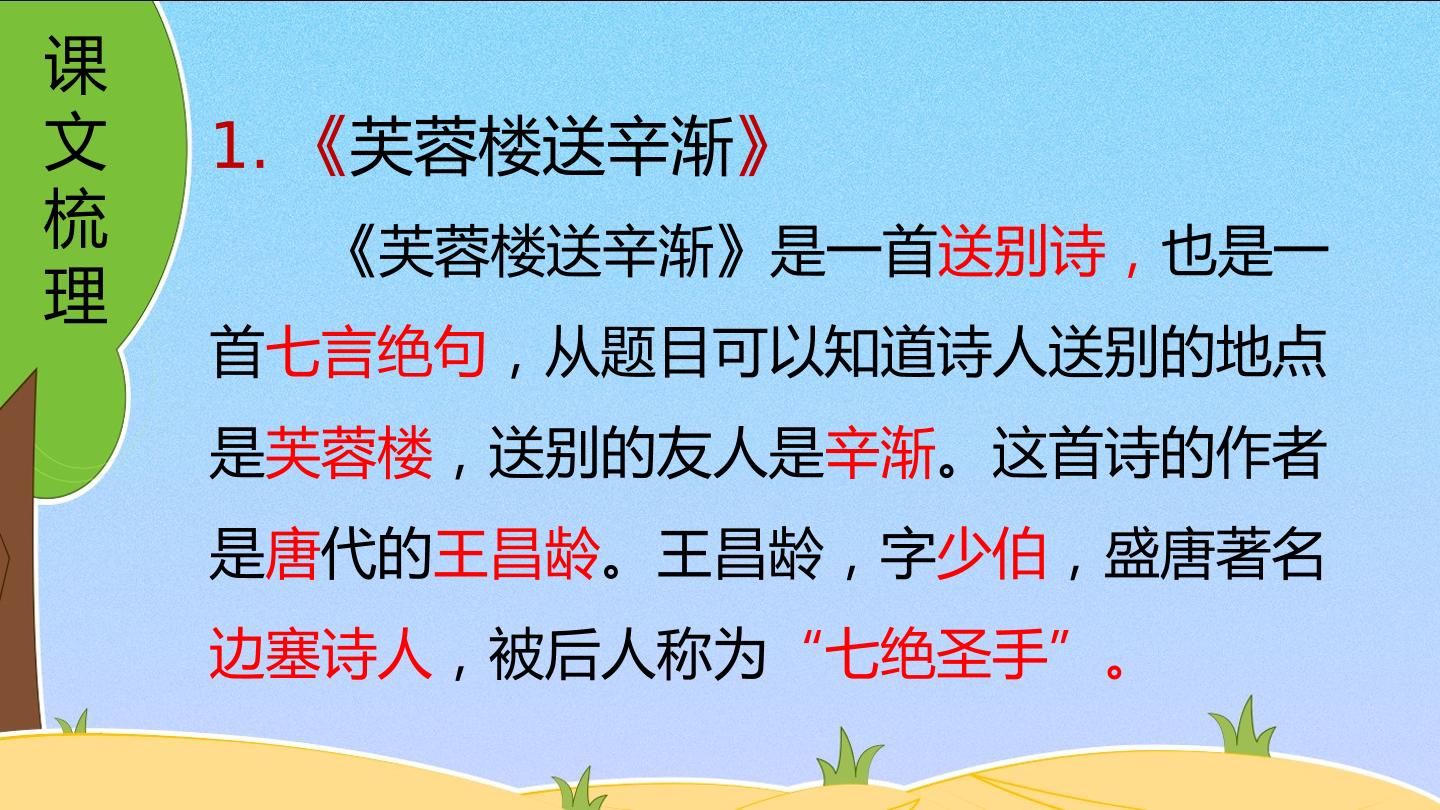 课文梳理

1.《芙蓉楼送辛渐》

《芙蓉楼送辛渐》是一首送别诗，也是一首七言绝句，从题目可以知道诗人送别的地点是芙蓉楼，送别的友人是辛渐。这首诗的作者是唐代的王昌龄。王昌龄，字少伯，盛唐著名边塞诗人，被后人称为“七绝圣手”。